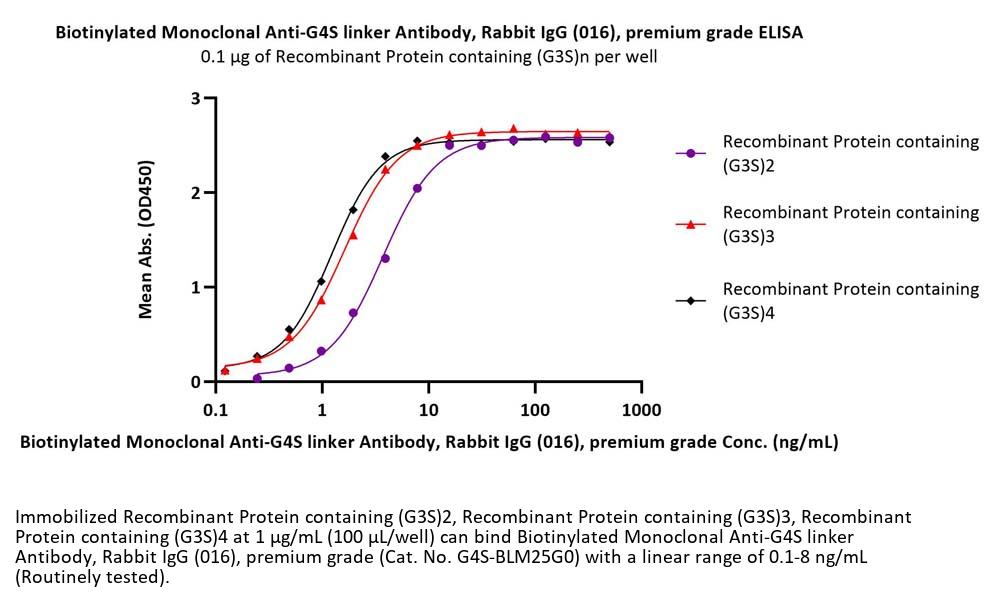 Biotinylated Monoclonal Anti-G4S linker Antibody, Rabbit IgG (016), premium grade ELISA
0.1 μg of Recombinant Protein containing (G3S)n per well

Mean Abs. (OD450)

3
2
1
0

0.1
1
10
100
1000

Recombinant Protein containing (G3S)2

Recombinant Protein containing (G3S)3

Recombinant Protein containing (G3S)4

Biotinylated Monoclonal Anti-G4S linker Antibody, Rabbit IgG (016), premium grade Conc. (ng/mL)

Immobilized Recombinant Protein containing (G3S)2, Recombinant Protein containing (G3S)3, Recombinant Protein containing (G3S)4 at 1 μg/mL (100 μL/well) can bind Biotinylated Monoclonal Anti-G4S linker Antibody, Rabbit IgG (016), premium grade (Cat. No. G4S-BLM25G0) with a linear range of 0.1-8 ng/mL (Routinely tested).